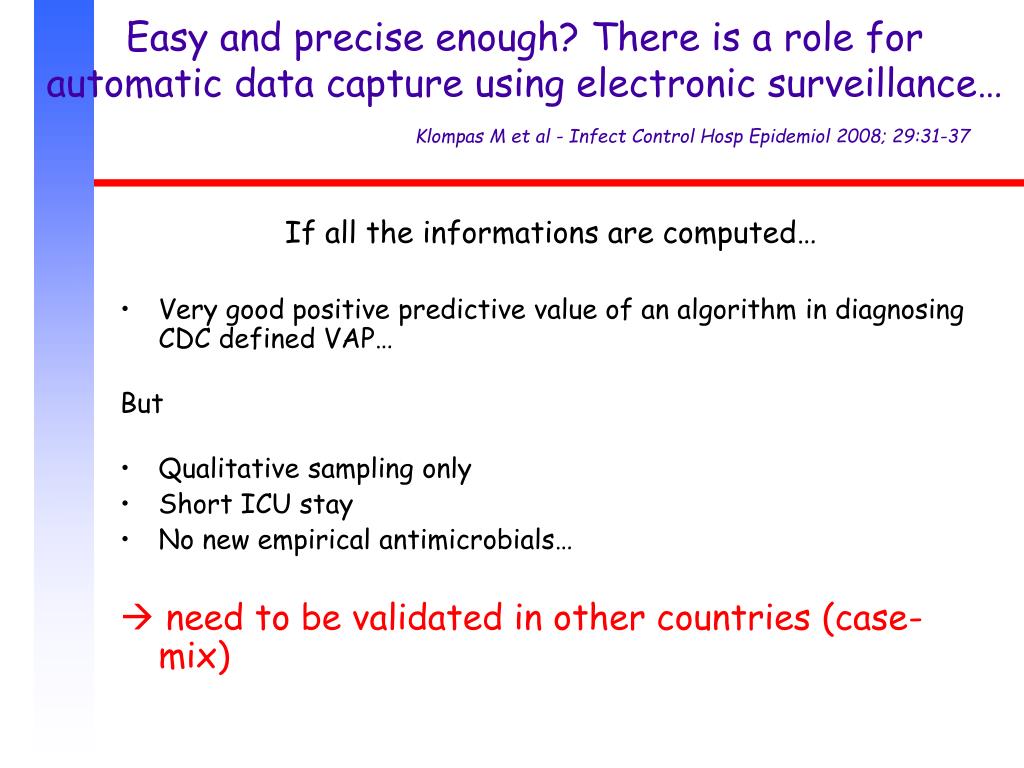 Easy and precise enough? There is a role for automatic data capture using electronic surveillance…

Klompas M et al - Infect Control Hosp Epidemiol 2008; 29:31-37

If all the informations are computed…

• Very good positive predictive value of an algorithm in diagnosing CDC defined VAP…

But

• Qualitative sampling only
• Short ICU stay
• No new empirical antimicrobials…

→ need to be validated in other countries (case-mix)